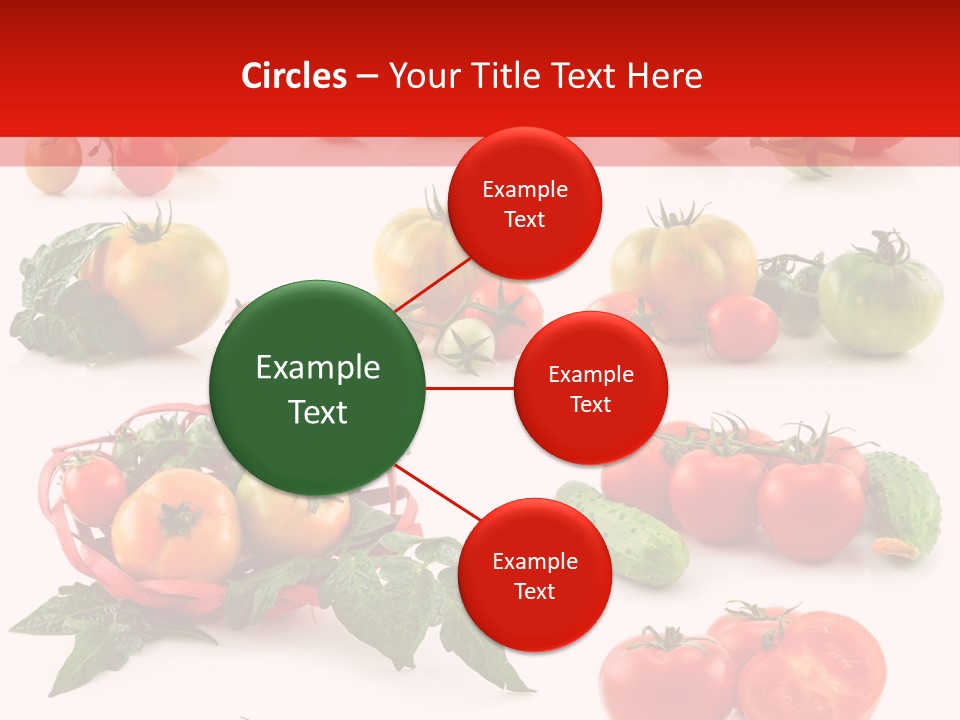 Circles – Your Title Text Here

Example Text

Example Text

Example Text

Example Text